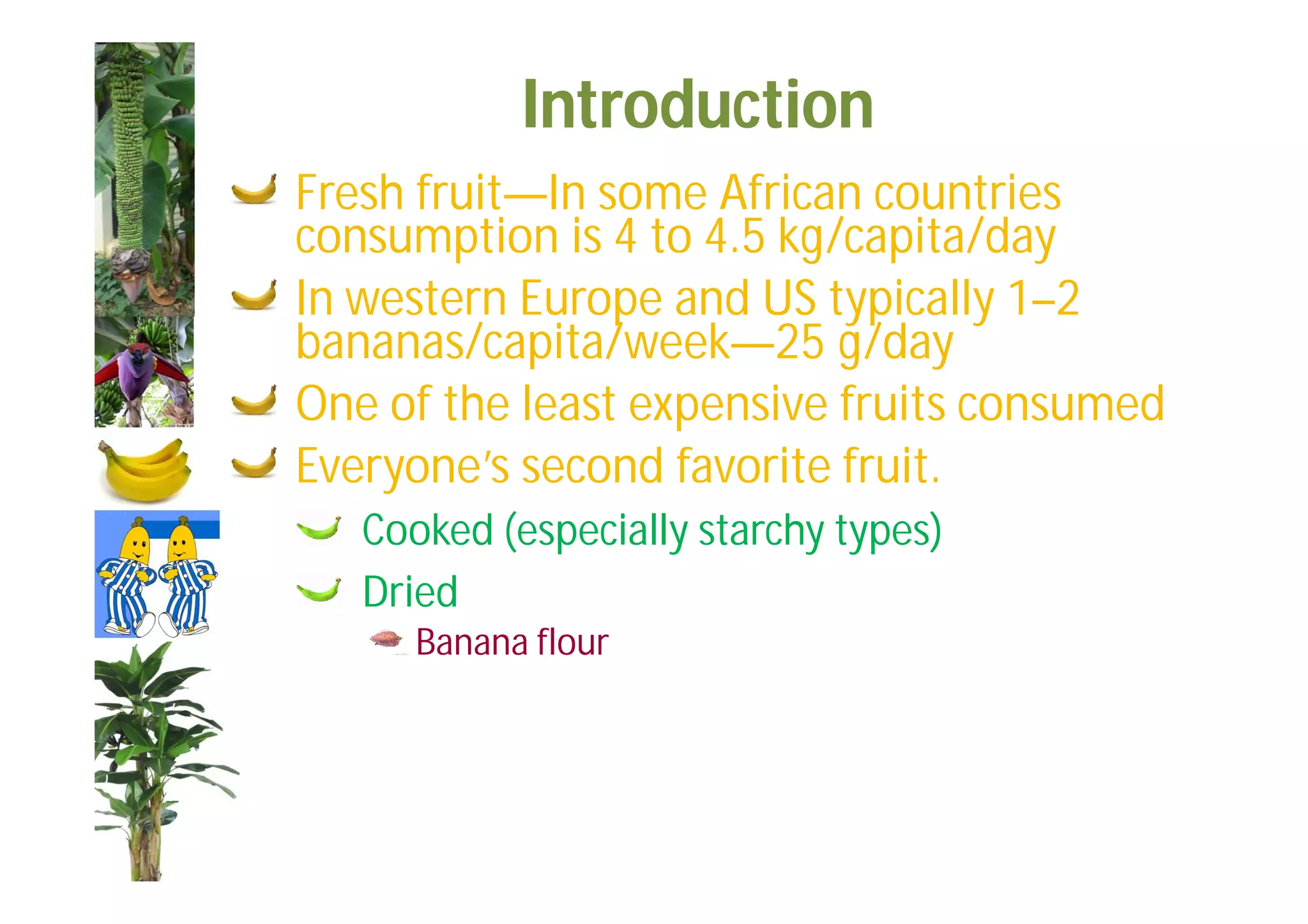 Introduction

Fresh fruit—In some African countries consumption is 4 to 4.5 kg/capita/day

In western Europe and US typically 1–2 bananas/capita/week—25 g/day

One of the least expensive fruits consumed

Everyone's second favorite fruit.

Cooked (especially starchy types)

Dried

Banana flour